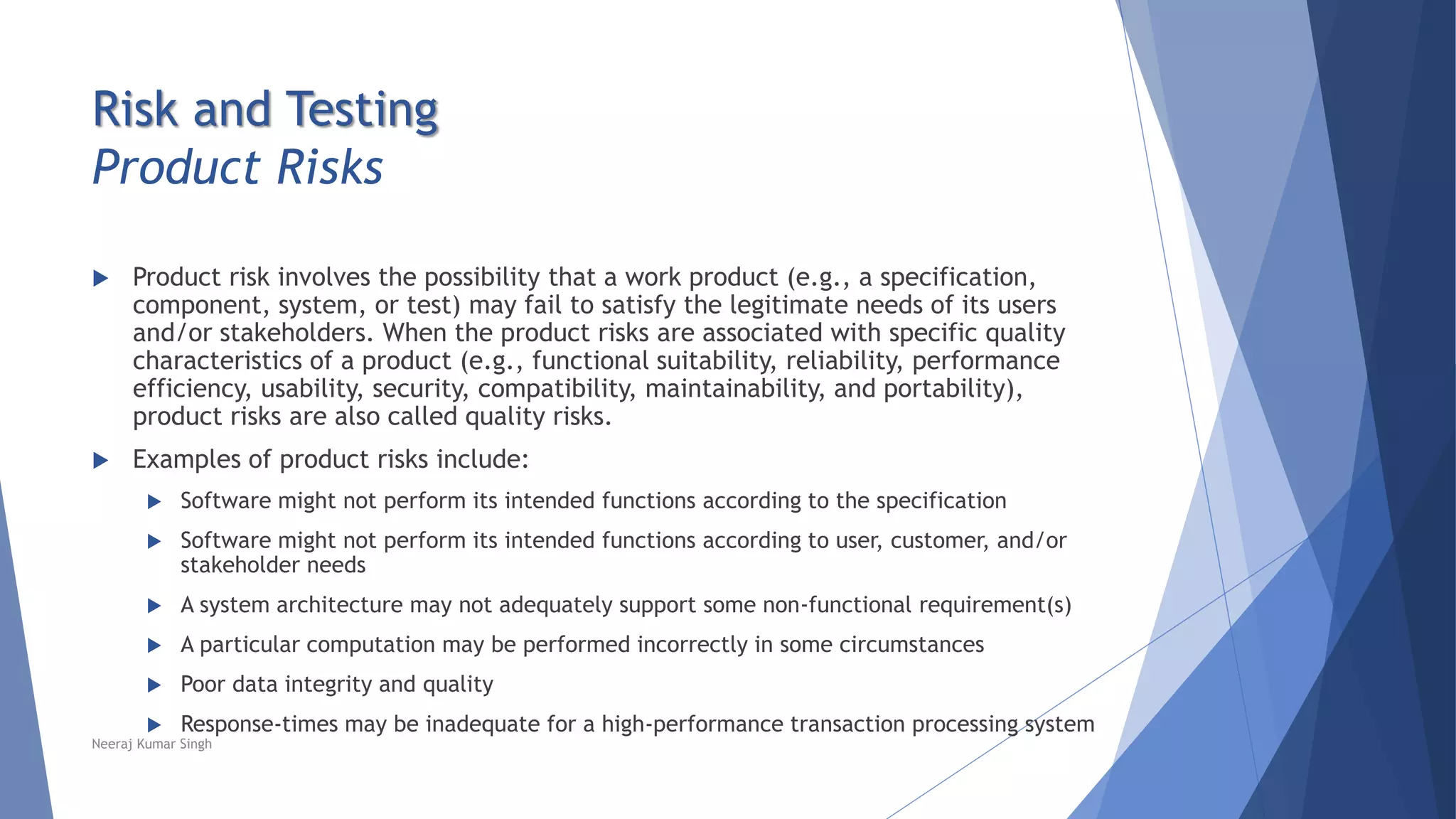 Risk and Testing
Product Risks

Product risk involves the possibility that a work product (e.g., a specification, component, system, or test) may fail to satisfy the legitimate needs of its users and/or stakeholders. When the product risks are associated with specific quality characteristics of a product (e.g., functional suitability, reliability, performance efficiency, usability, security, compatibility, maintainability, and portability), product risks are also called quality risks.

Examples of product risks include:

Software might not perform its intended functions according to the specification

Software might not perform its intended functions according to user, customer, and/or stakeholder needs

A system architecture may not adequately support some non-functional requirement(s)

A particular computation may be performed incorrectly in some circumstances

Poor data integrity and quality

Response-times may be inadequate for a high-performance transaction processing system

Neeraj Kumar Singh